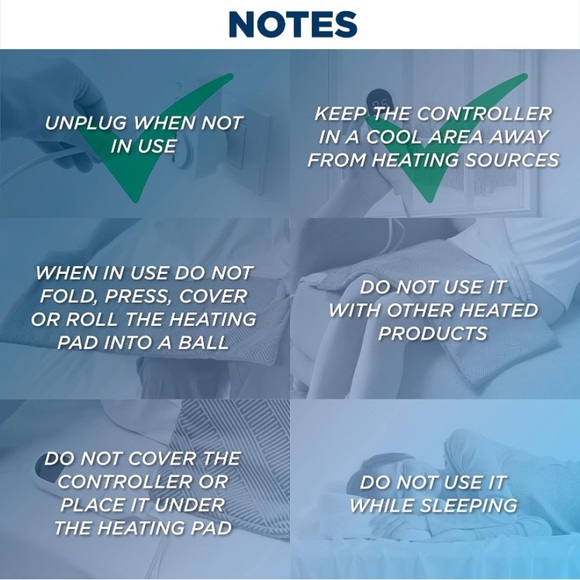 NOTES

UNPLUG WHEN NOT IN USE

KEEP THE CONTROLLER IN A COOL AREA AWAY FROM HEATING SOURCES

WHEN IN USE DO NOT FOLD, PRESS, COVER OR ROLL THE HEATING PAD INTO A BALL

DO NOT USE IT WITH OTHER HEATED PRODUCTS

DO NOT COVER THE CONTROLLER OR PLACE IT UNDER THE HEATING PAD

DO NOT USE IT WHILE SLEEPING